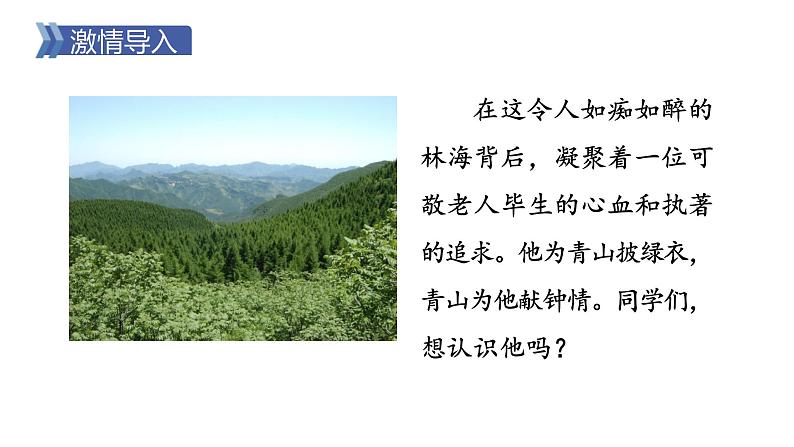 激情导入

在这令人如痴如醉的林海背后，凝聚着一位可敬老人毕生的心血和执著的追求。他为青山披绿衣，青山为他献钟情。同学们，想认识他吗？